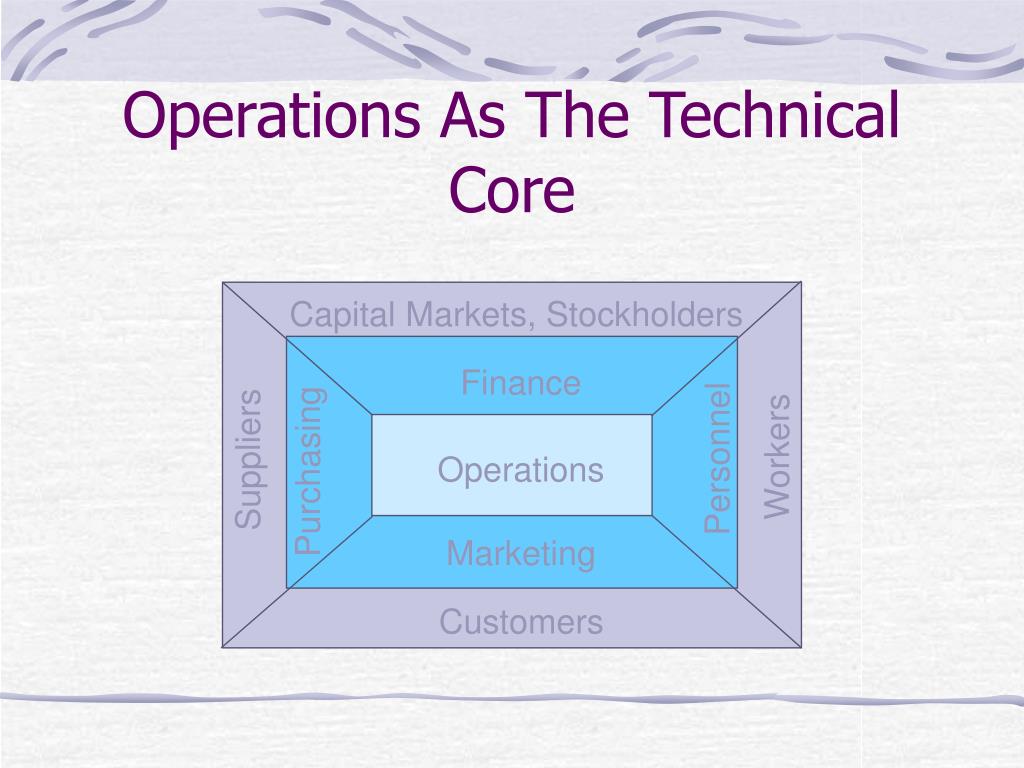 Operations As The Technical Core

Capital Markets, Stockholders

Suppliers

Purchasing

Finance

Operations

Marketing

Personnel

Workers

Customers